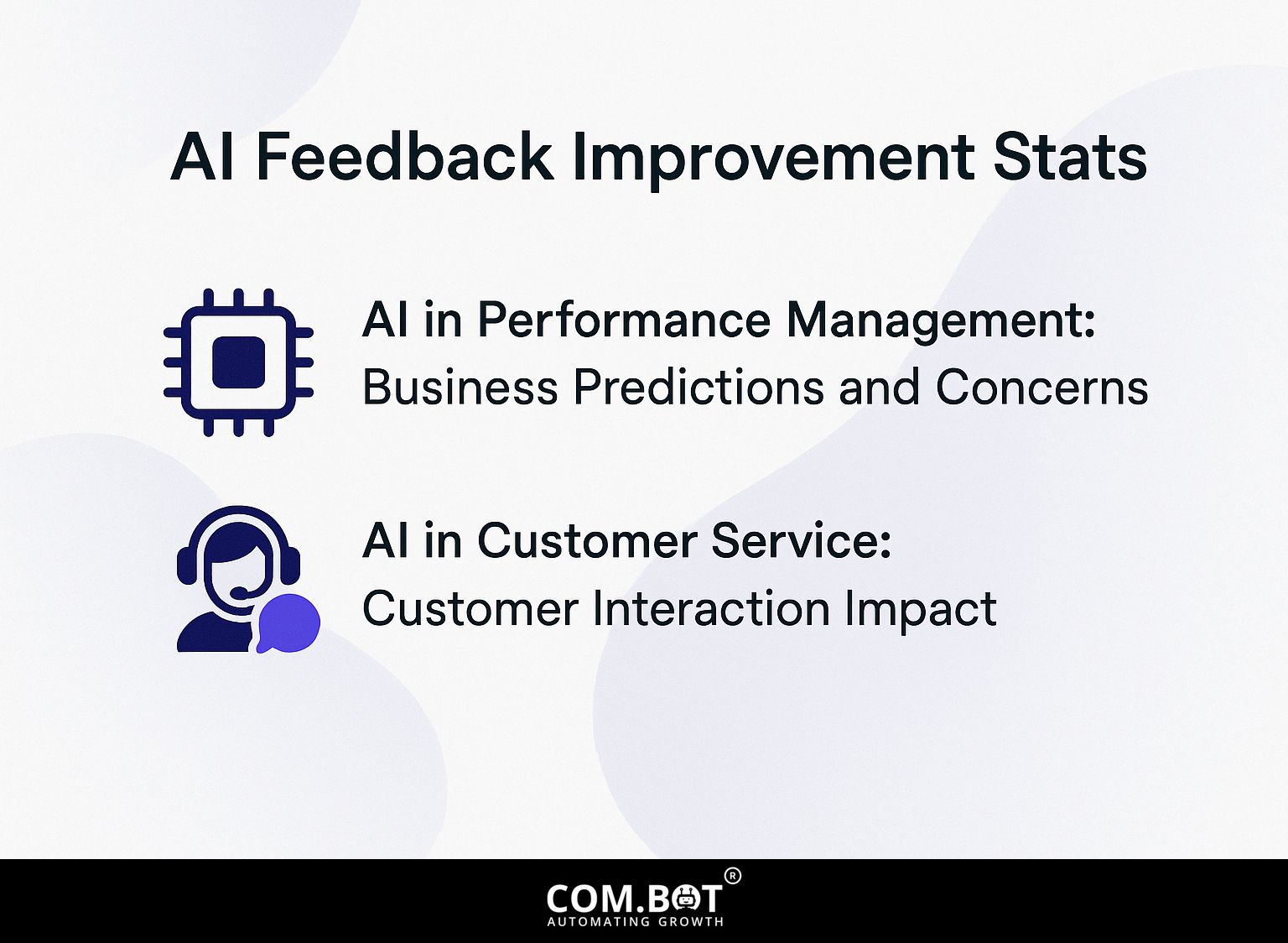 AI Feedback Improvement Stats

AI in Performance Management:
Business Predictions and Concerns

AI in Customer Service:
Customer Interaction Impact

COM.BOT®
AUTOMATING GROWTH